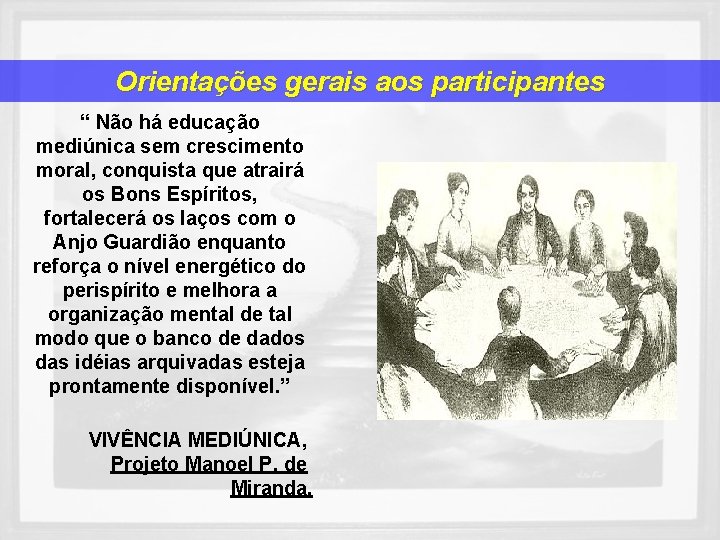 Orientações gerais aos participantes

“ Não há educação mediúnica sem crescimento moral, conquista que atrairá os Bons Espíritos, fortalecerá os laços com o Anjo Guardião enquanto reforça o nível energético do perispírito e melhora a organização mental de tal modo que o banco de dados das idéias arquivadas esteja prontamente disponível.”

VIVÊNCIA MEDIÚNICA, Projeto Manoel P. de Miranda.